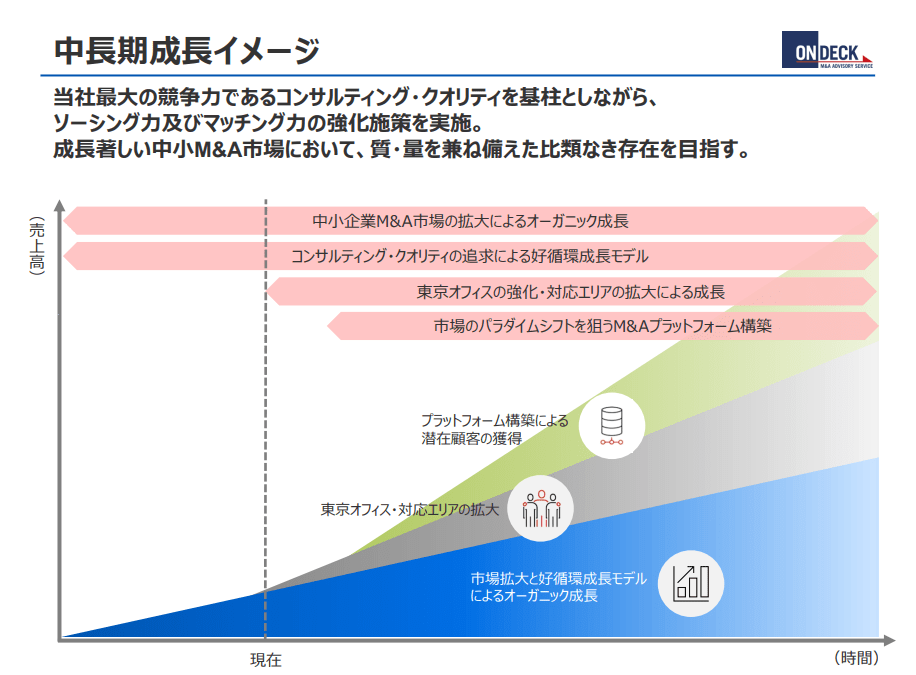 中長期成長イメージ

ONDECK
M&A ADVISORY SERVICE

当社最大の競争力であるコンサルティング・クオリティを基柱としながら、ソーシング力及びマッチング力の強化施策を実施。
成長著しい中小M&A市場において、質・量を兼ね備えた比類なき存在を目指す。

（売上高）

中小企業M&A市場の拡大によるオーガニック成長

コンサルティング・クオリティの追求による好循環成長モデル

東京オフィスの強化・対応エリアの拡大による成長

市場のパラダイムシフトを狙うM&Aプラットフォーム構築

プラットフォーム構築による潜在顧客の獲得

東京オフィス・対応エリアの拡大

市場拡大と好循環成長モデルによるオーガニック成長

現在

（時間）